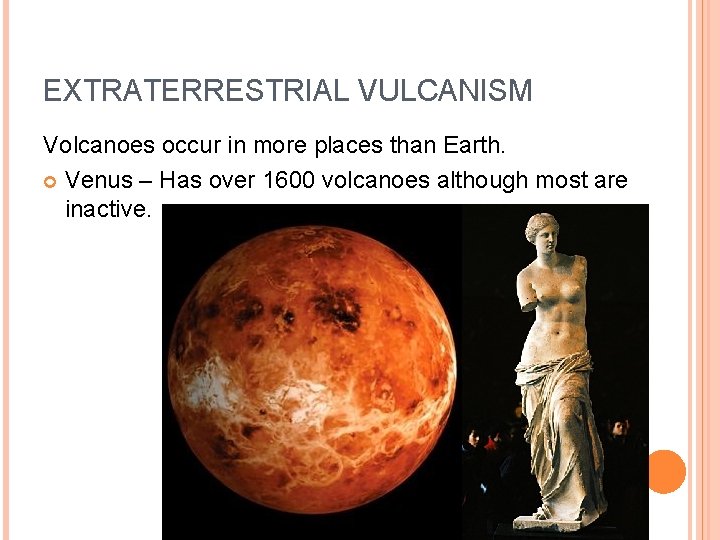 EXTRATERRESTRIAL VULCANISM

Volcanoes occur in more places than Earth.

Venus – Has over 1600 volcanoes although most are inactive.